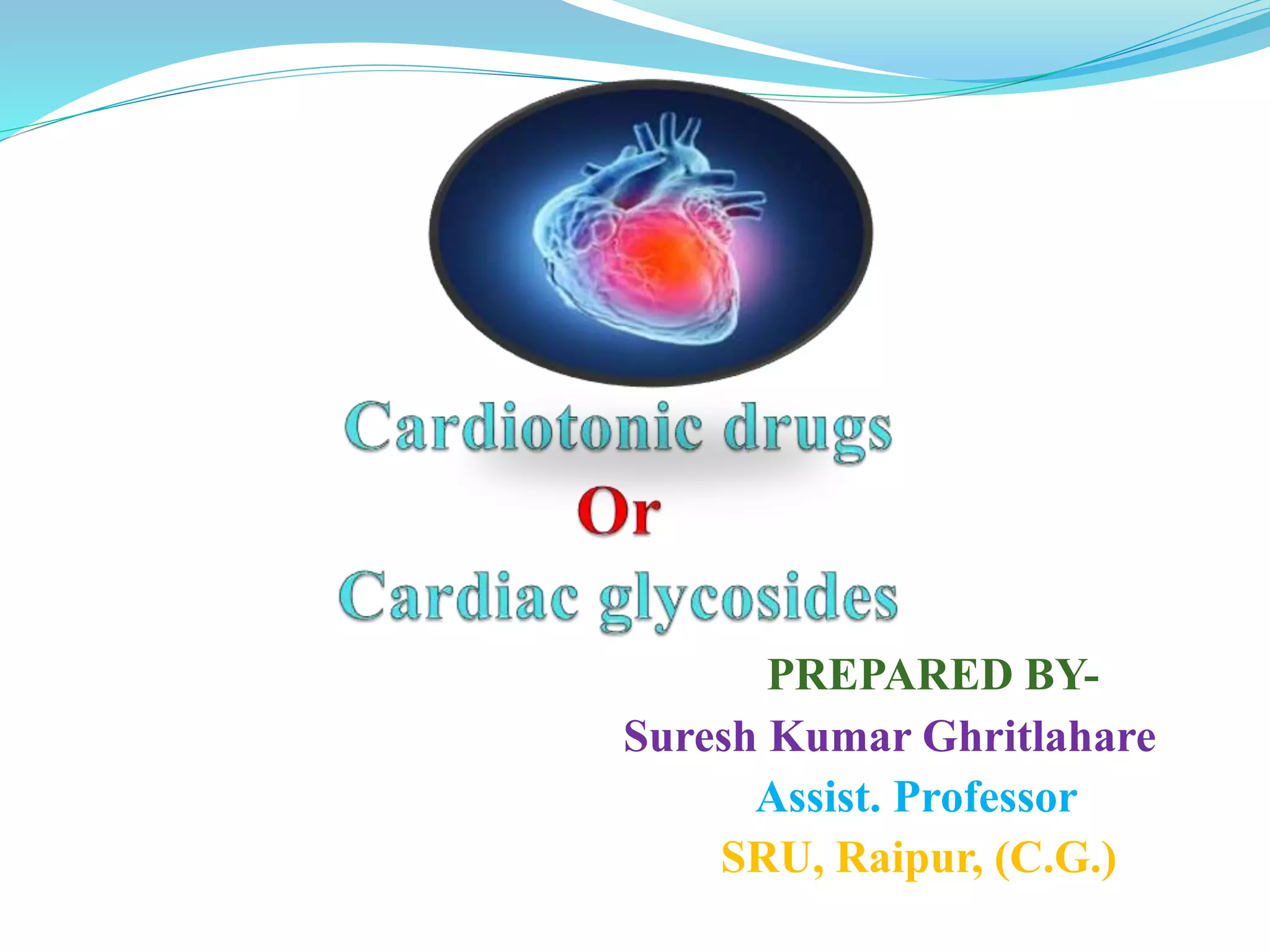 Cardiotonic drugs
Or
Cardiac glycosides

PREPARED BY-
Suresh Kumar Ghritlahare
Assist. Professor
SRU, Raipur, (C.G.)